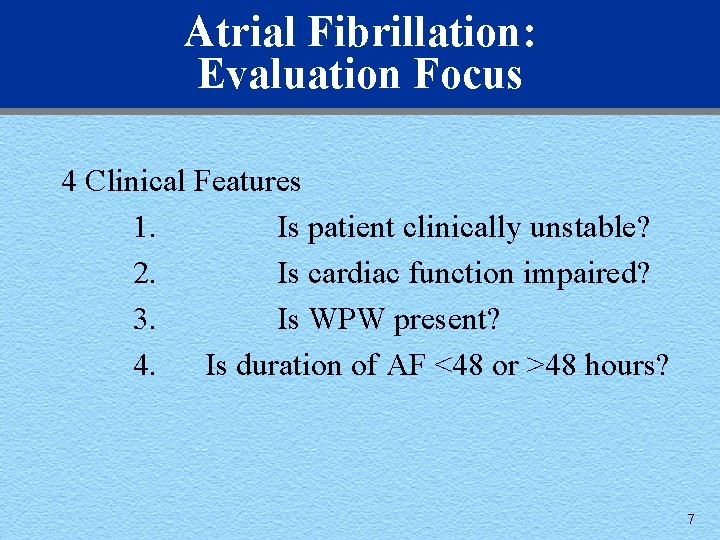 Atrial Fibrillation:
Evaluation Focus

4 Clinical Features

1. Is patient clinically unstable?

2. Is cardiac function impaired?

3. Is WPW present?

4. Is duration of AF <48 or >48 hours?

7